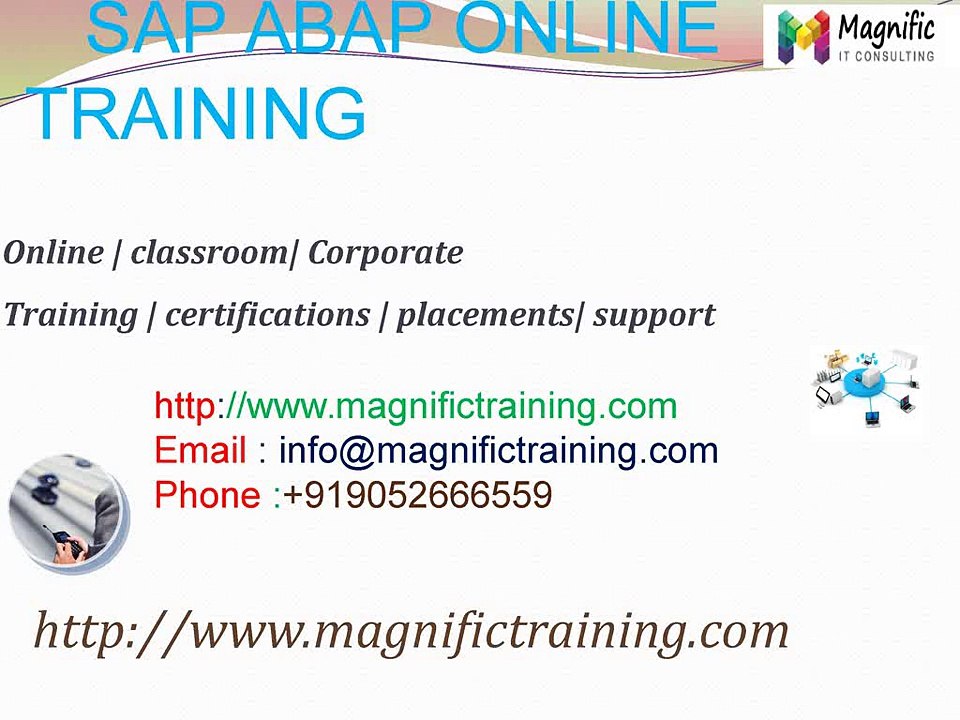 SAP ABAP ONLINE TRAINING

Magnific
IT CONSULTING

Online | classroom| Corporate

Training | certifications | placements| support

http://www.magnifictraining.com
Email : info@magnifictraining.com
Phone :+919052666559

http://www.magnifictraining.com